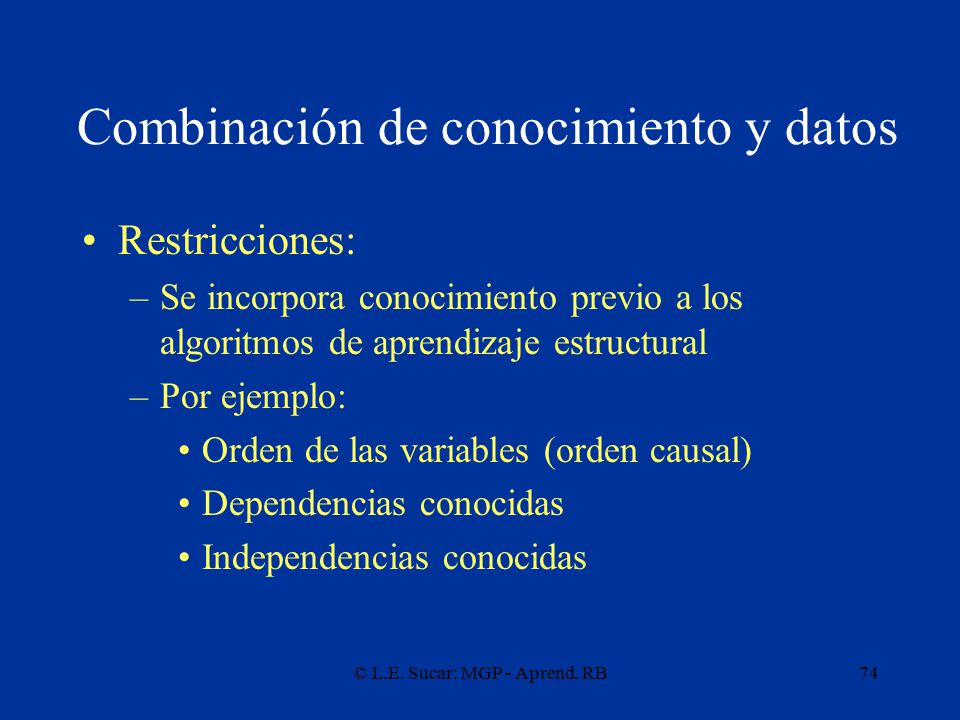 Combinación de conocimiento y datos

• Restricciones:
– Se incorpora conocimiento previo a los algoritmos de aprendizaje estructural
– Por ejemplo:
• Orden de las variables (orden causal)
• Dependencias conocidas
• Independencias conocidas

© L.E. Sucar: MGP - Aprend. RB

74